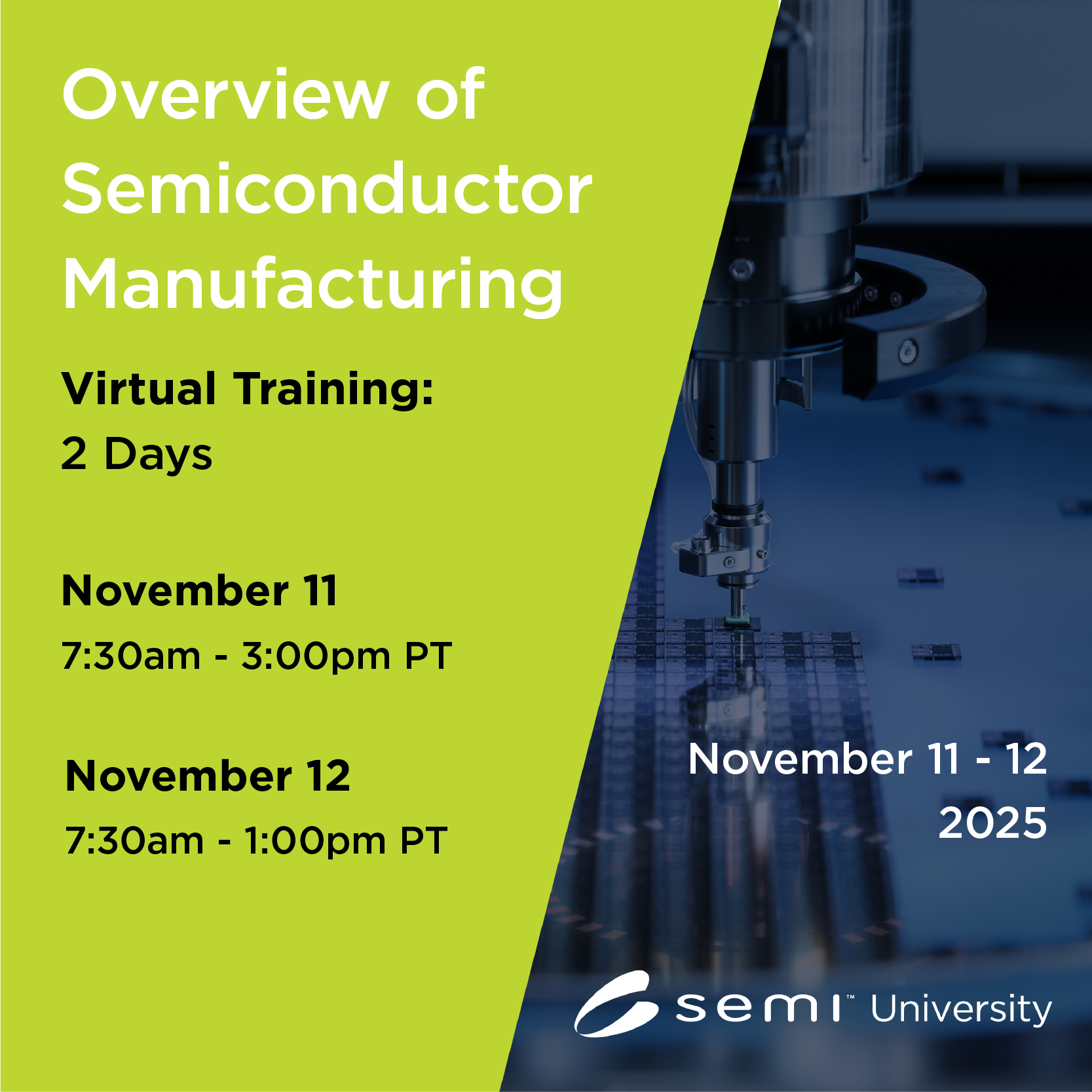 Overview of Semiconductor Manufacturing

Virtual Training:
2 Days

November 11
7:30am - 3:00pm PT

November 12
7:30am - 1:00pm PT

November 11 - 12
2025

semi™ University